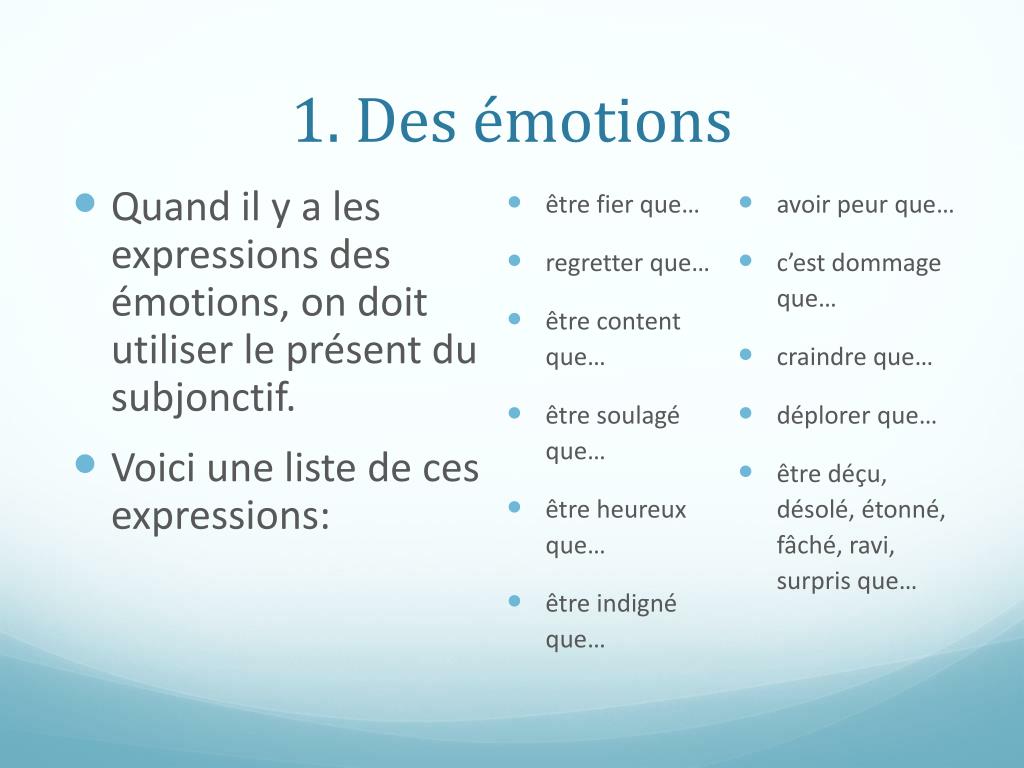 1. Des émotions

- Quand il y a les expressions des émotions, on doit utiliser le présent du subjonctif.
- Voici une liste de ces expressions:

- être fier que…
- regretter que…
- être content que…
- être soulagé que…
- être heureux que…
- être indigné que…

- avoir peur que…
- c'est dommage que…
- craindre que…
- déplorer que…
- être déçu, désolé, étonné, fâché, ravi, surpris que…